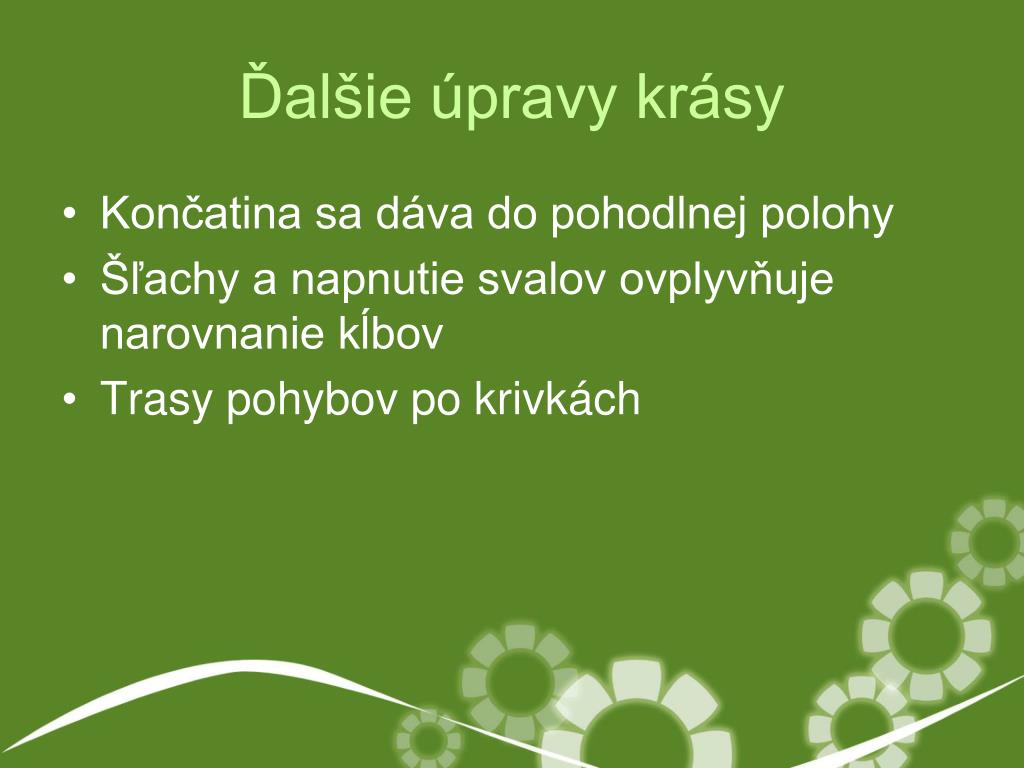 Ďalšie úpravy krásy

• Končatina sa dáva do pohodlnej polohy
• Šľachy a napnutie svalov ovplyvňuje narovnanie kĺbov
• Trasy pohybov po krivkách